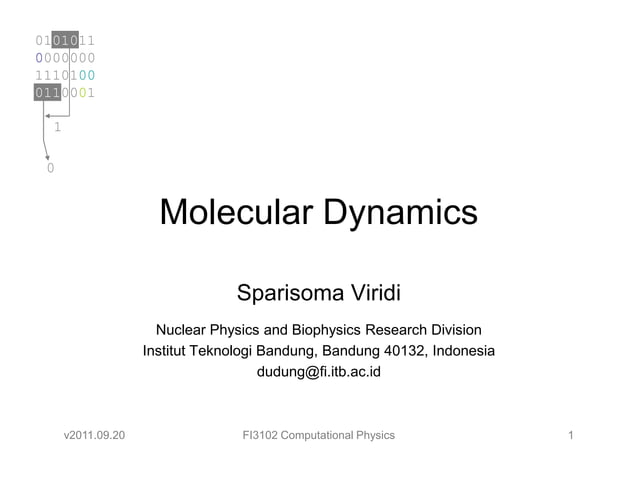 0101011
0000000
1110100
0110001

1

0

Molecular Dynamics

Sparisoma Viridi

Nuclear Physics and Biophysics Research Division
Institut Teknologi Bandung, Bandung 40132, Indonesia
dudung@fi.itb.ac.id

v2011.09.20

FI3102 Computational Physics

1